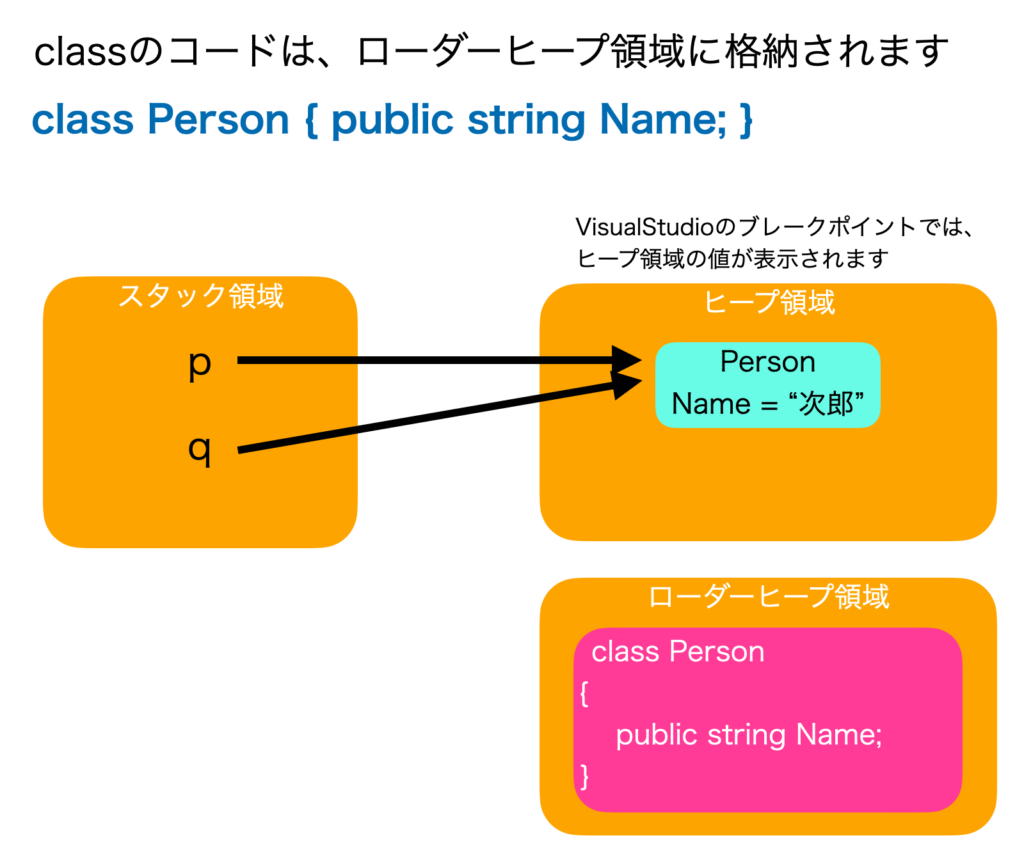 classのコードは、ローダーヒープ領域に格納されます

class Person { public string Name; }

VisualStudioのブレークポイントでは、ヒープ領域の値が表示されます

スタック領域

p

q

ヒープ領域

Person
Name = “次郎”

ローダーヒープ領域

class Person
{
public string Name;
}